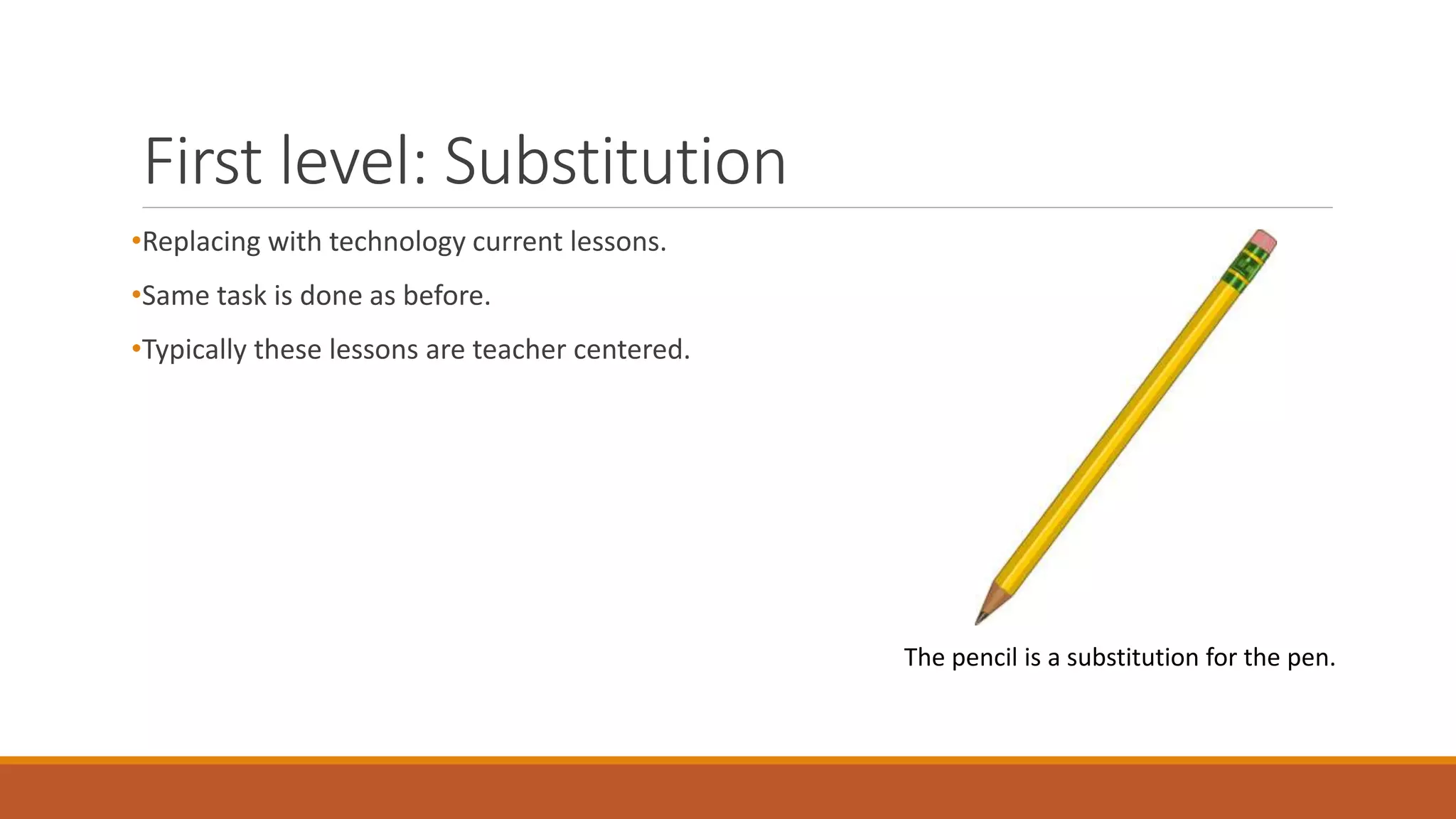 First level: Substitution

•Replacing with technology current lessons.

•Same task is done as before.

•Typically these lessons are teacher centered.

The pencil is a substitution for the pen.